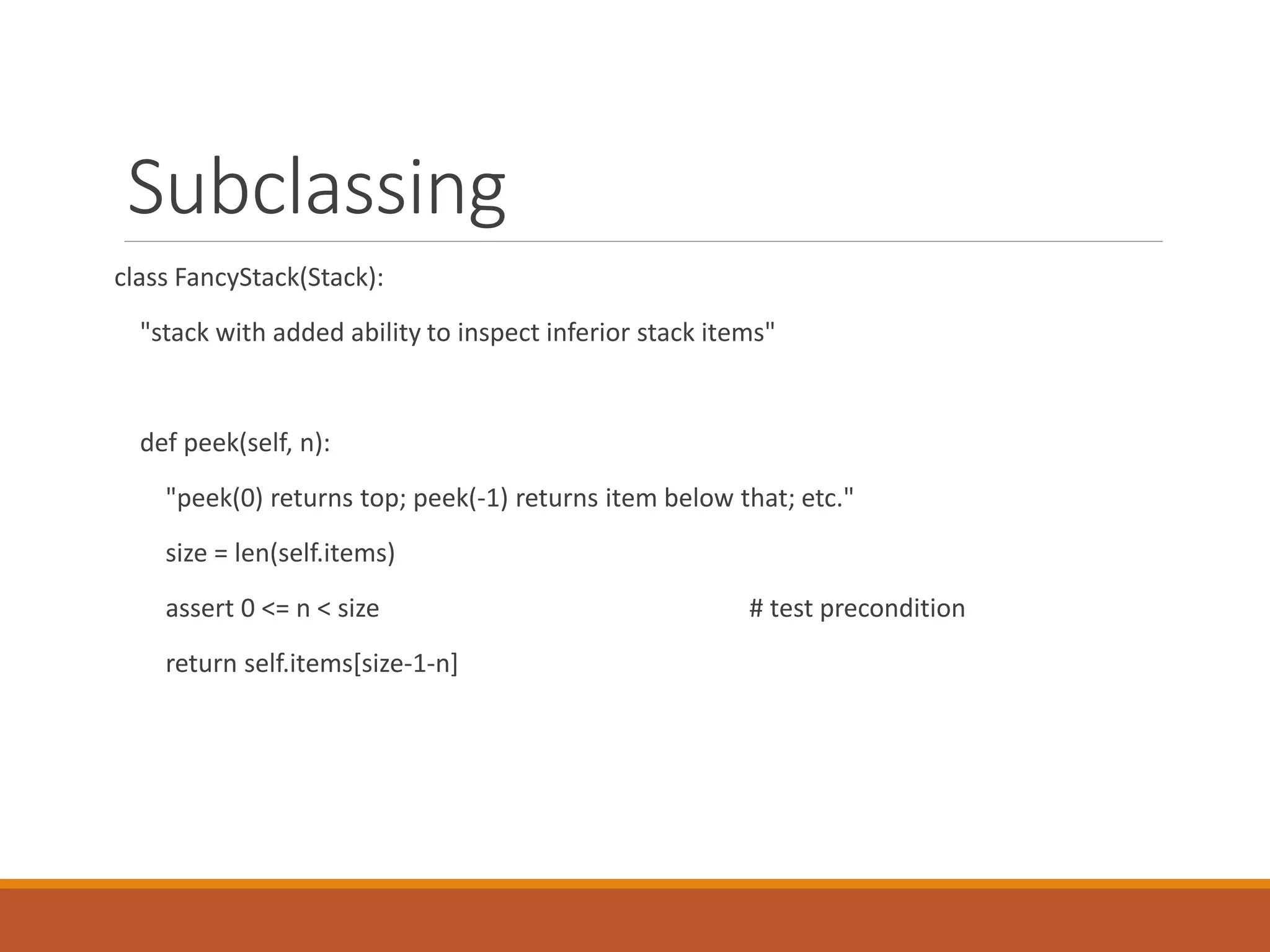 Subclassing

class FancyStack(Stack):

"stack with added ability to inspect inferior stack items"

def peek(self, n):

"peek(0) returns top; peek(-1) returns item below that; etc."

size = len(self.items)

assert 0 <= n < size # test precondition

return self.items[size-1-n]